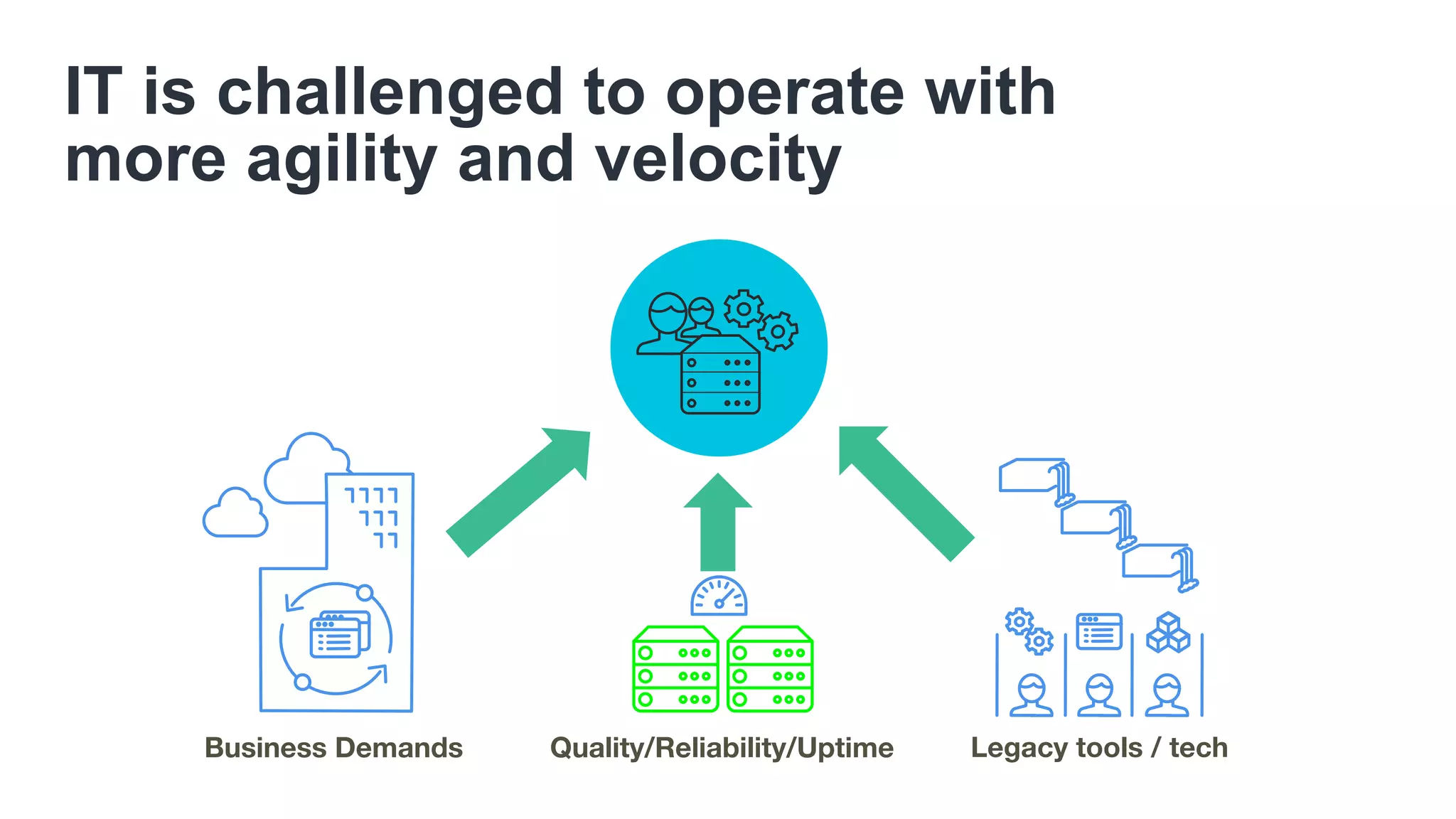 IT is challenged to operate with more agility and velocity

Business Demands

Quality/Reliability/Uptime

Legacy tools / tech